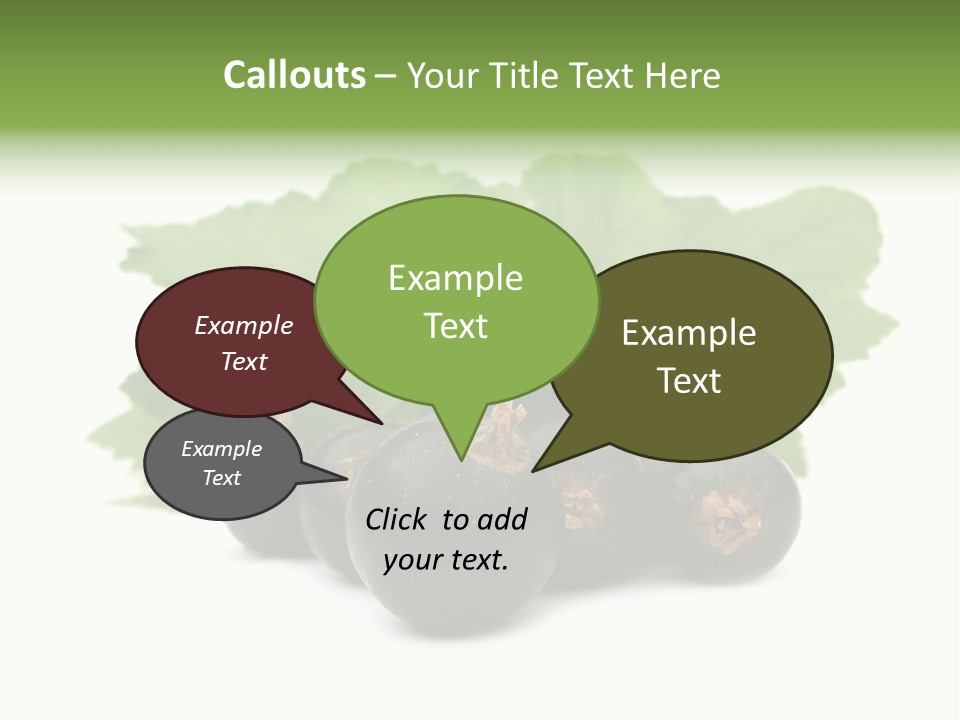 Callouts – Your Title Text Here

Example Text

Example Text

Example Text

Example Text

Click to add your text.